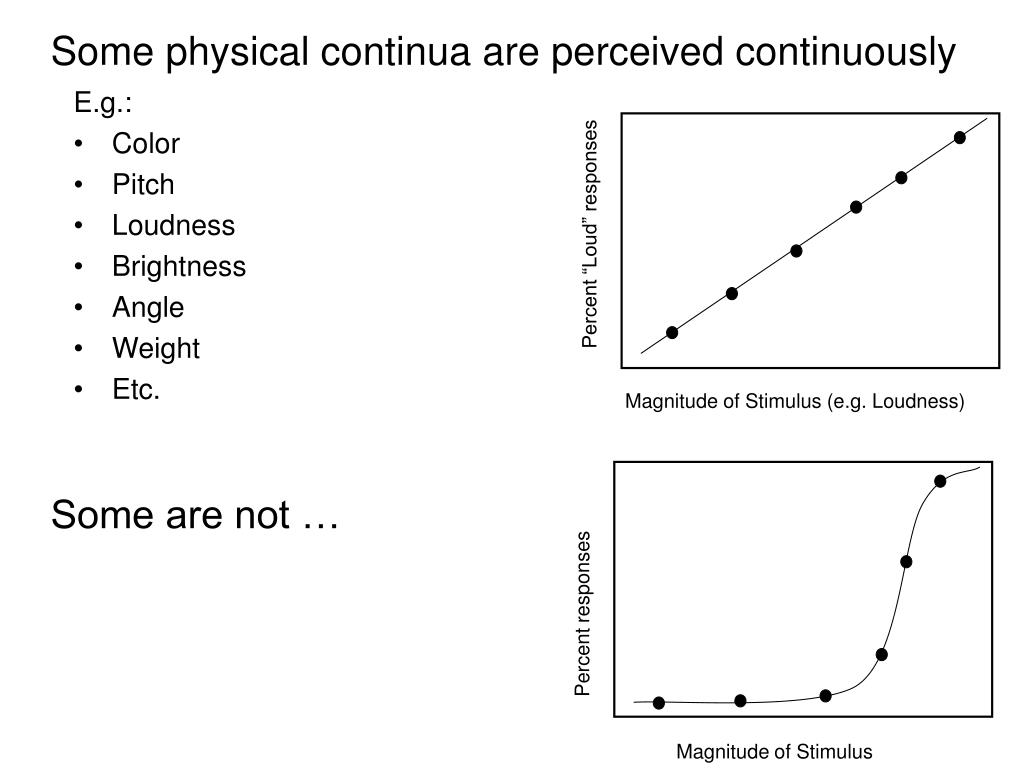 Some physical continua are perceived continuously

E.g.:
• Color
• Pitch
• Loudness
• Brightness
• Angle
• Weight
• Etc.

Percent “Loud” responses

Magnitude of Stimulus (e.g. Loudness)

Some are not …

Percent responses

Magnitude of Stimulus